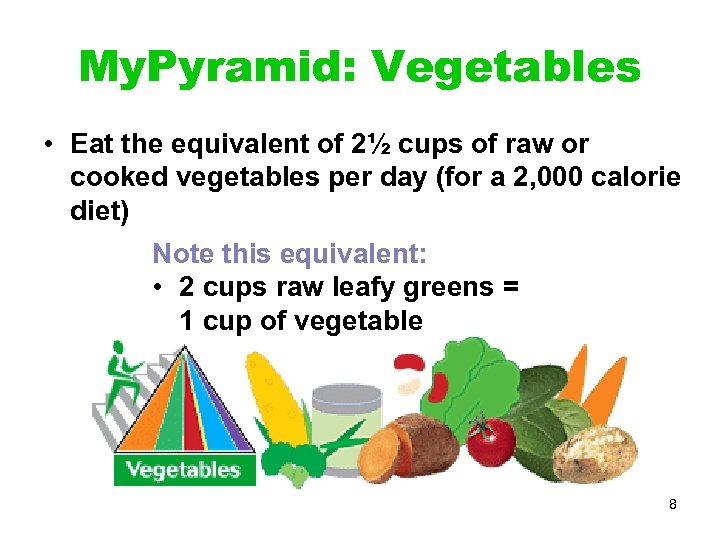 MyPyramid: Vegetables

• Eat the equivalent of 2½ cups of raw or cooked vegetables per day (for a 2,000 calorie diet)

Note this equivalent:
• 2 cups raw leafy greens = 1 cup of vegetable

Vegetables

8